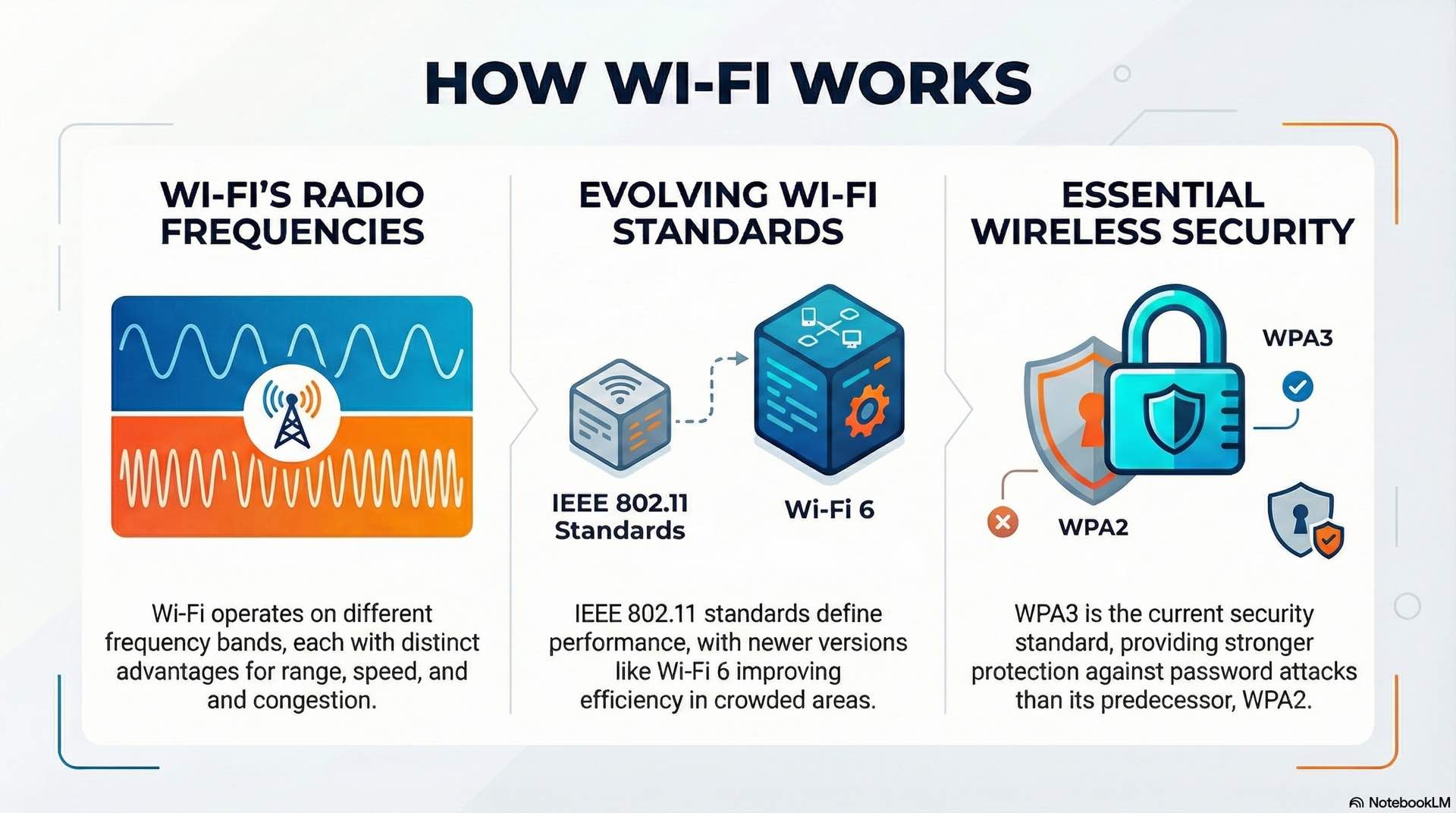 HOW WI-FI WORKS

WI-FI'S RADIO FREQUENCIES

Wi-Fi operates on different frequency bands, each with distinct advantages for range, speed, and and congestion.

EVOLVING WI-FI STANDARDS

IEEE 802.11 Standards

Wi-Fi 6

IEEE 802.11 standards define performance, with newer versions like Wi-Fi 6 improving efficiency in crowded areas.

ESSENTIAL WIRELESS SECURITY

WPA3

WPA2

WPA3 is the current security standard, providing stronger protection against password attacks than its predecessor, WPA2.

NotebookLM